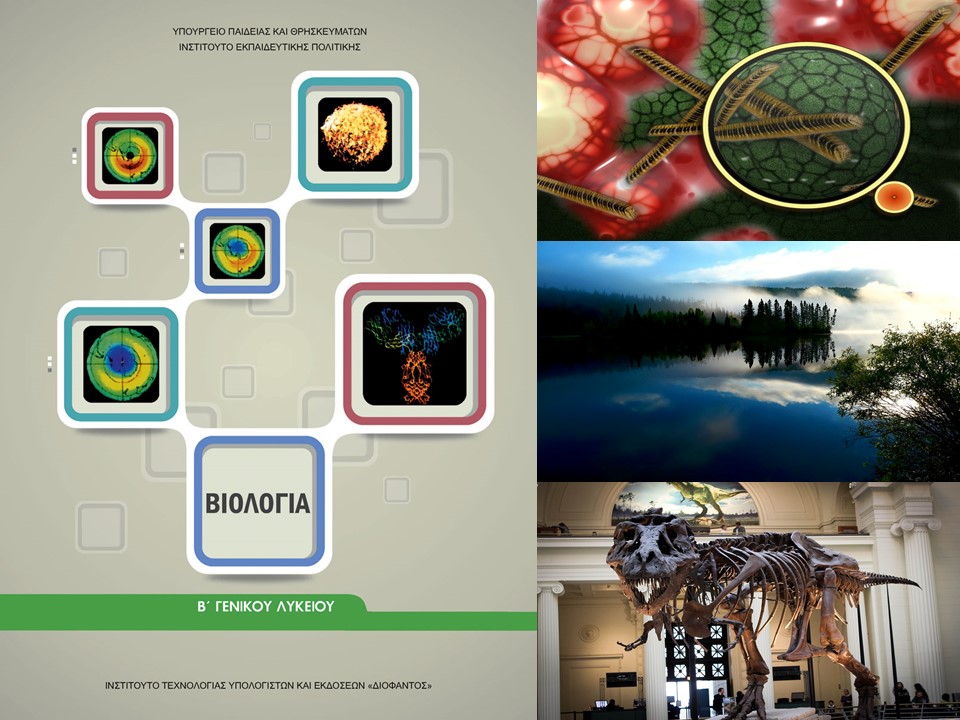 ΥΠΟΥΡΓΕΙΟ ΠΑΙΔΕΙΑΣ ΚΑΙ ΘΡΗΣΚΕΥΜΑΤΩΝ
ΙΝΣΤΙΤΟΥΤΟ ΕΚΠΑΙΔΕΥΤΙΚΗΣ ΠΟΛΙΤΙΚΗΣ

ΒΙΟΛΟΓΙΑ

Β΄ ΓΕΝΙΚΟΥ ΛΥΚΕΙΟΥ

ΙΝΣΤΙΤΟΥΤΟ ΤΕΧΝΟΛΟΓΙΑΣ ΥΠΟΛΟΓΙΣΤΩΝ ΚΑΙ ΕΚΔΟΣΕΩΝ «ΔΙΟΦΑΝΤΟΣ»